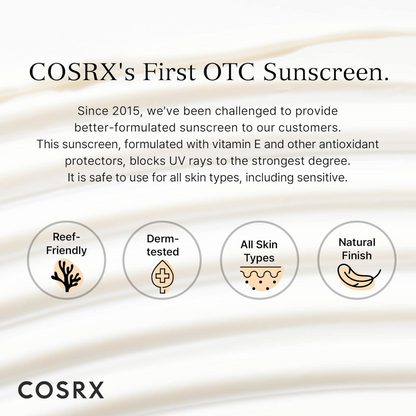 COSRX's First OTC Sunscreen.

Since 2015, we've been challenged to provide better-formulated sunscreen to our customers. This sunscreen, formulated with vitamin E and other antioxidant protectors, blocks UV rays to the strongest degree. It is safe to use for all skin types, including sensitive.

Reef-Friendly

Derm-tested

All Skin Types

Natural Finish

COSRX